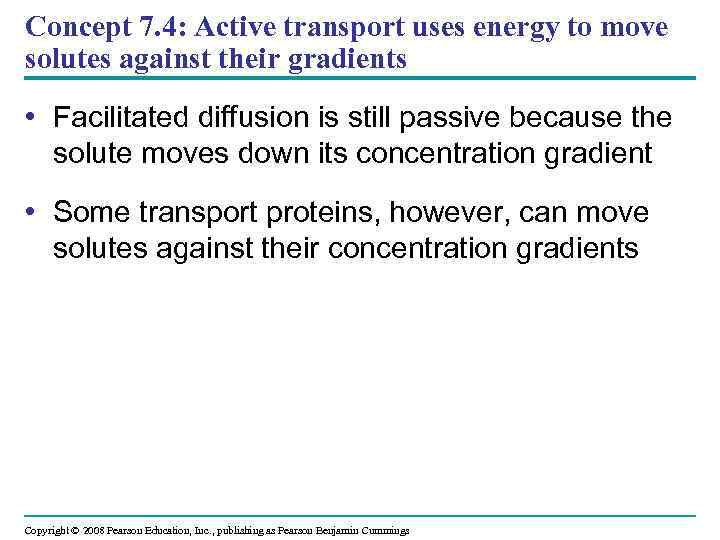 Concept 7.4: Active transport uses energy to move solutes against their gradients

• Facilitated diffusion is still passive because the solute moves down its concentration gradient

• Some transport proteins, however, can move solutes against their concentration gradients

Copyright © 2008 Pearson Education, Inc., publishing as Pearson Benjamin Cummings